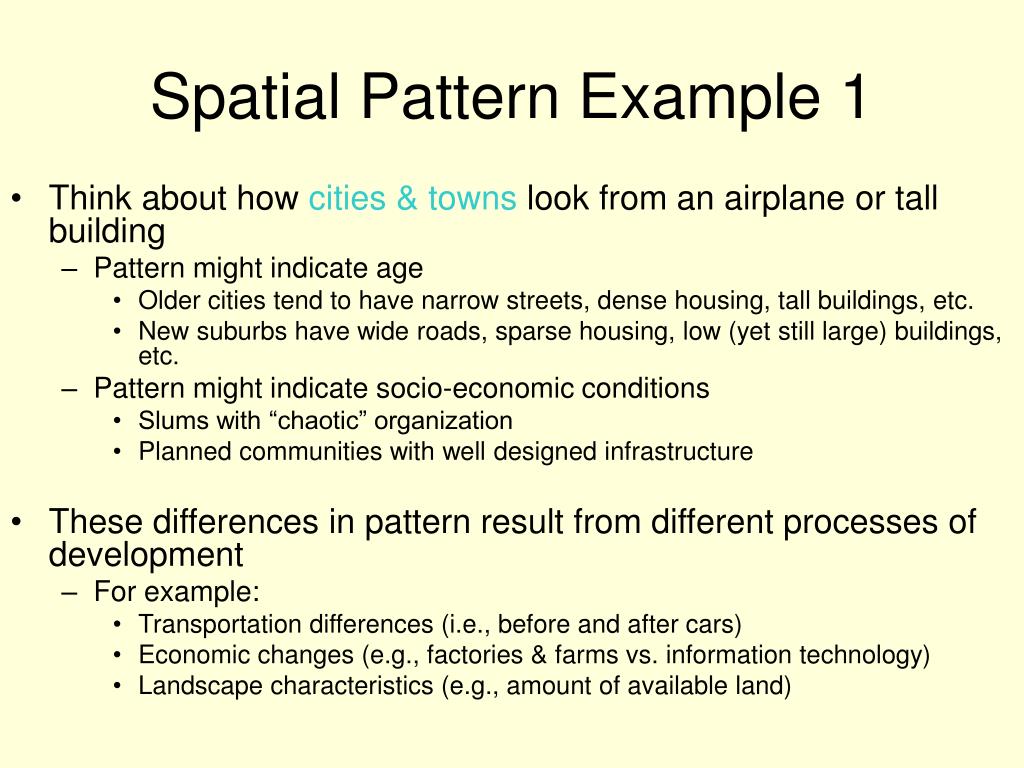 Spatial Pattern Example 1

• Think about how cities & towns look from an airplane or tall building
– Pattern might indicate age
• Older cities tend to have narrow streets, dense housing, tall buildings, etc.
• New suburbs have wide roads, sparse housing, low (yet still large) buildings, etc.
– Pattern might indicate socio-economic conditions
• Slums with “chaotic” organization
• Planned communities with well designed infrastructure

• These differences in pattern result from different processes of development
– For example:
• Transportation differences (i.e., before and after cars)
• Economic changes (e.g., factories & farms vs. information technology)
• Landscape characteristics (e.g., amount of available land)